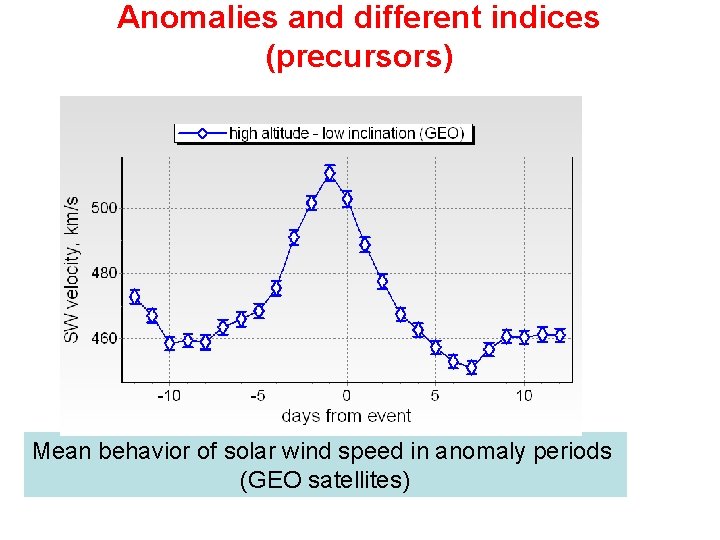 Anomalies and different indices (precursors)

high altitude - low inclination (GEO)

SW velocity, km/s

500

480

460

-10

-5

0

5

10

days from event

Mean behavior of solar wind speed in anomaly periods (GEO satellites)